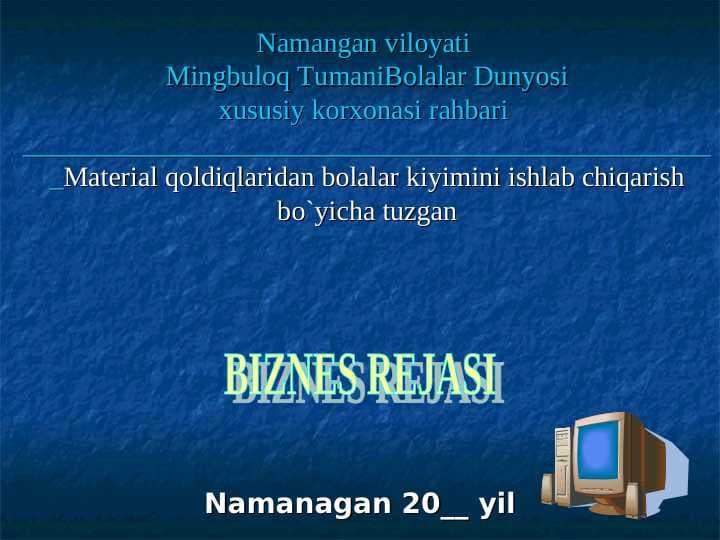 Namangan viloyati
Mingbuloq TumaniBolalar Dunyosi
xususiy korxonasi rahbari

_Material qoldiqlaridan bolalar kiyimini ishlab chiqarish bo`yicha tuzgan

BIZNES REJASI

Namanagan 20__ yil